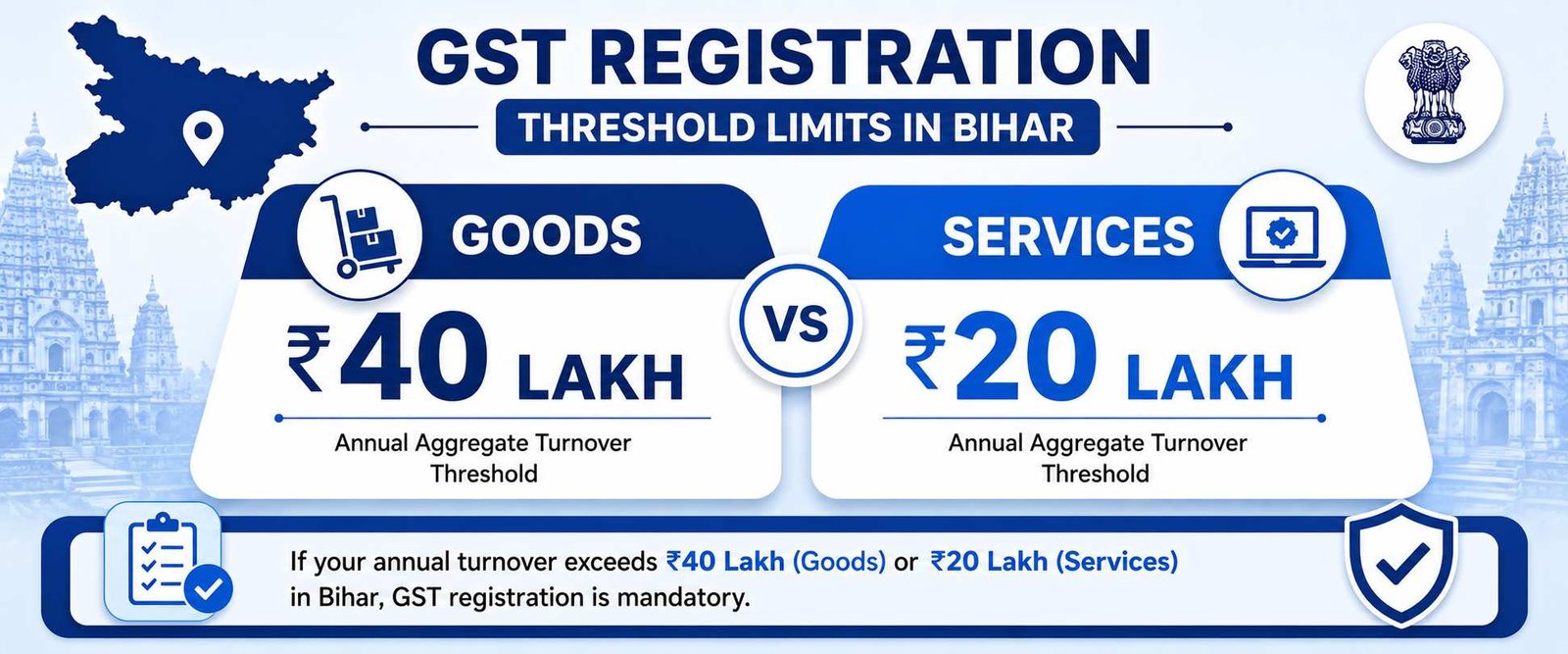 GST REGISTRATION

THRESHOLD LIMITS IN BIHAR

GOODS

₹40 LAKH

Annual Aggregate Turnover Threshold

VS

SERVICES

₹20 LAKH

Annual Aggregate Turnover Threshold

If your annual turnover exceeds ₹40 Lakh (Goods) or ₹20 Lakh (Services) in Bihar, GST registration is mandatory.